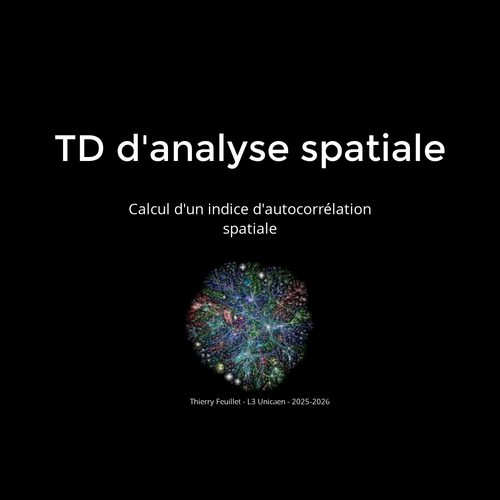 TD d'analyse spatiale

Calcul d'un indice d'autocorrélation spatiale

Thierry Feuillet - L3 Unicaen - 2025-2026